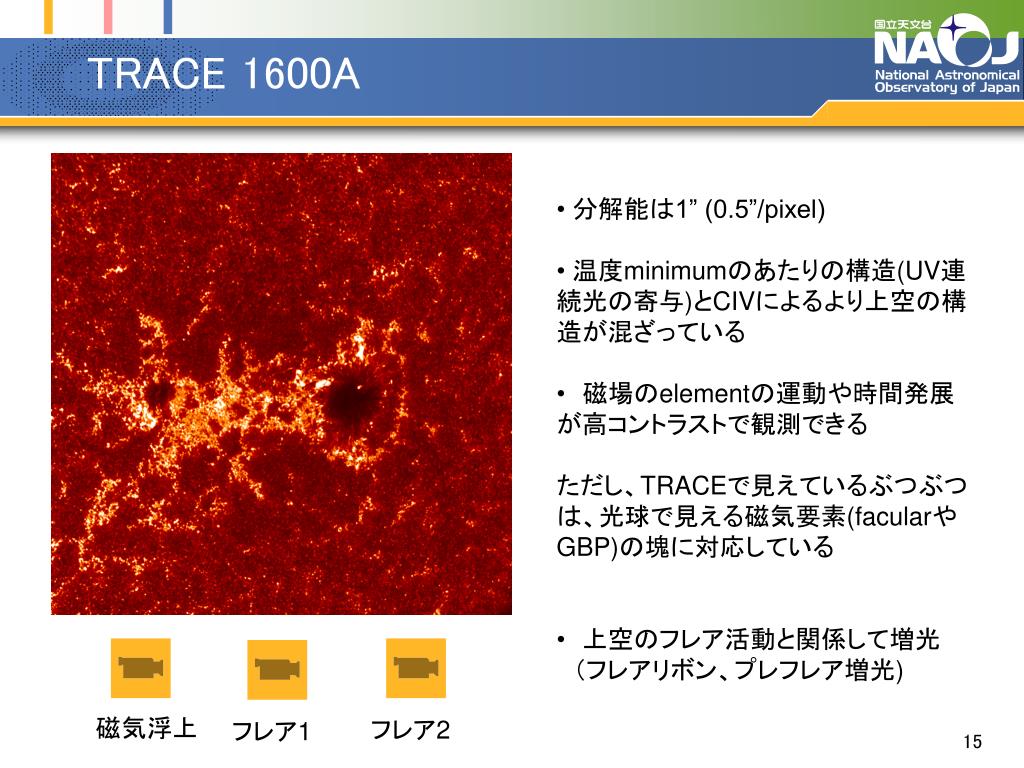 TRACE 1600A

国立天文台
NAOJ
National Astronomical Observatory of Japan

• 分解能は1” (0.5”/pixel)

• 温度minimumのあたりの構造(UV連続光の寄与)とCIVによるより上空の構造が混ざっている

• 磁場のelementの運動や時間発展が高コントラストで観測できる

ただし、TRACEで見えているぶつぶつは、光球で見える磁気要素(facularやGBP)の塊に対応している

• 上空のフレア活動と関係して増光（フレアリボン、プレフレア増光)

磁気浮上
フレア1
フレア2

15